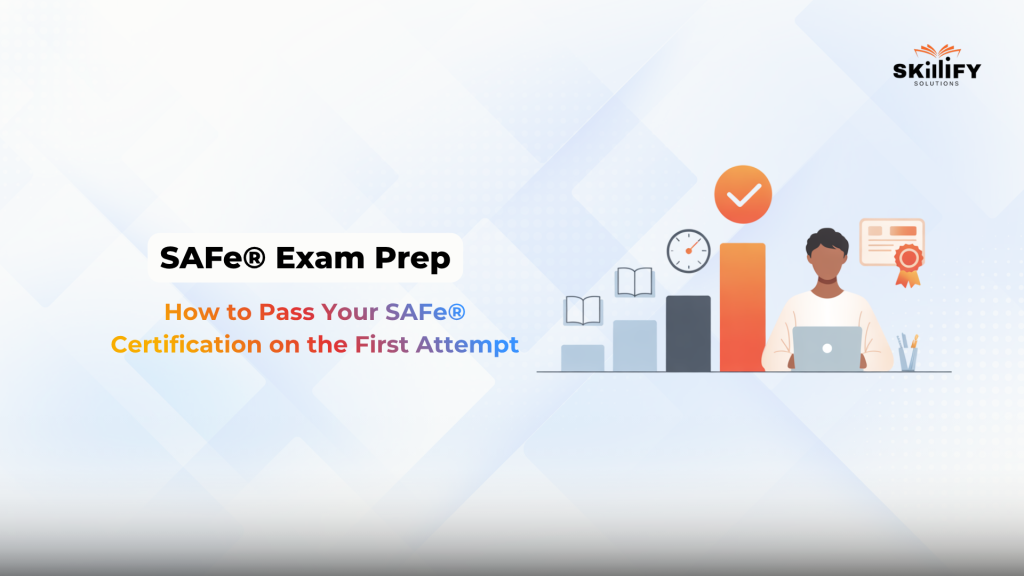 SKILLIFY
SOLUTIONS

SAFe® Exam Prep

How to Pass Your SAFe® Certification on the First Attempt